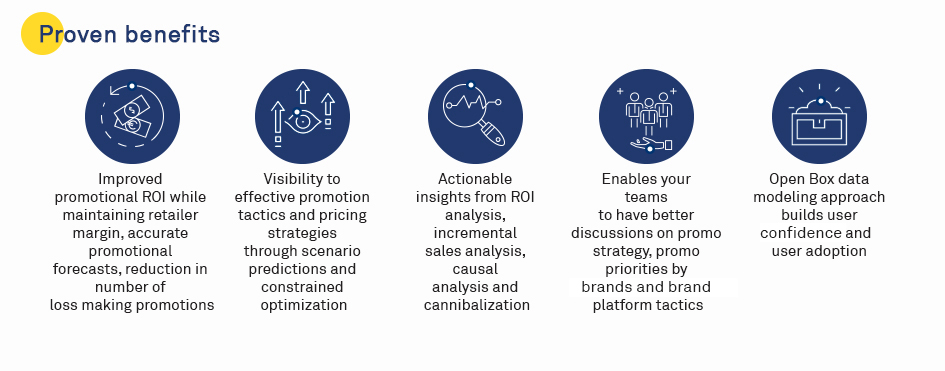 Proven benefits

Improved promotional ROI while maintaining retailer margin, accurate promotional forecasts, reduction in number of loss making promotions

Visibility to effective promotion tactics and pricing strategies through scenario predictions and constrained optimization

Actionable insights from ROI analysis, incremental sales analysis, causal analysis and cannibalization

Enables your teams to have better discussions on promo strategy, promo priorities by brands and brand platform tactics

Open Box data modeling approach builds user confidence and user adoption